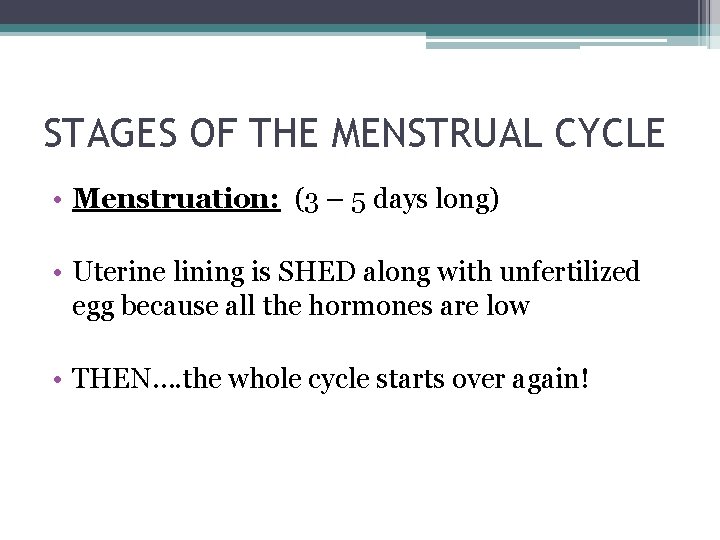 STAGES OF THE MENSTRUAL CYCLE

• Menstruation: (3 – 5 days long)

• Uterine lining is SHED along with unfertilized egg because all the hormones are low

• THEN….the whole cycle starts over again!